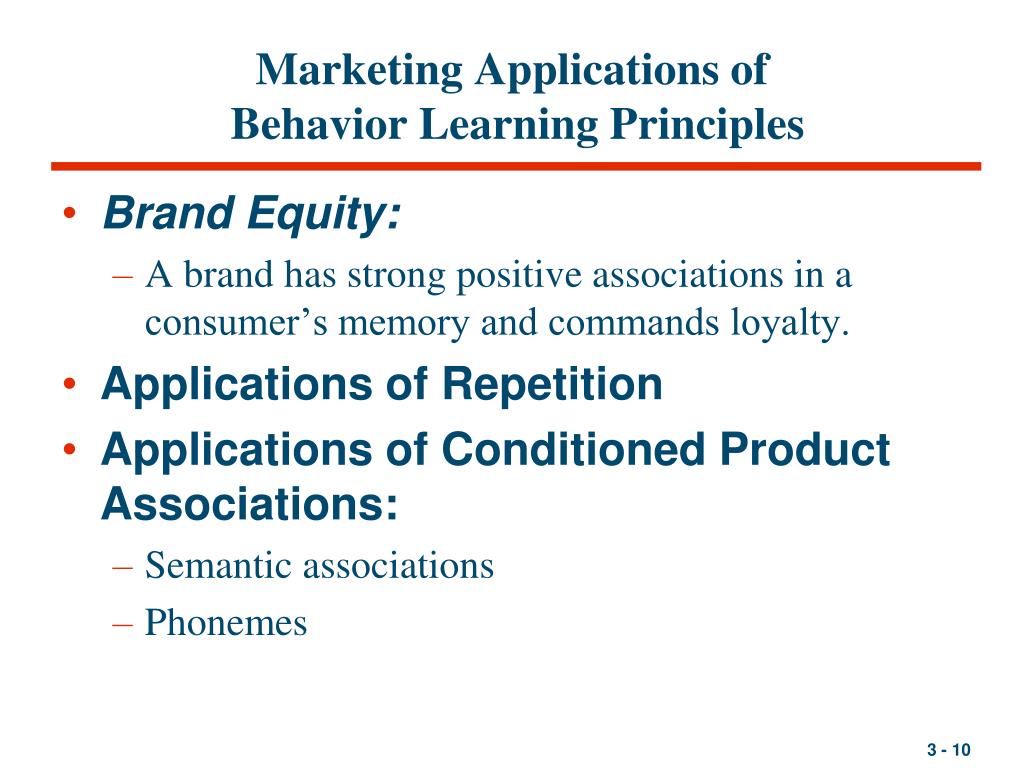 Marketing Applications of
Behavior Learning Principles

• Brand Equity:
– A brand has strong positive associations in a consumer’s memory and commands loyalty.
• Applications of Repetition
• Applications of Conditioned Product Associations:
– Semantic associations
– Phonemes

3 - 10